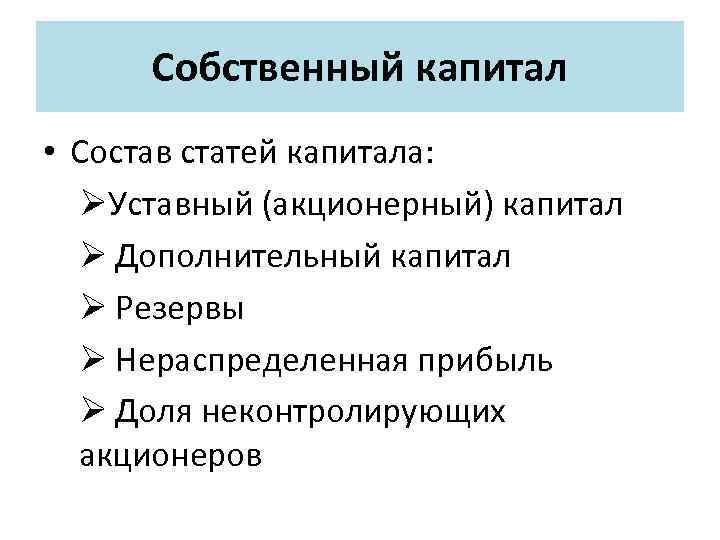 Собственный капитал

• Состав статей капитала:

➢Уставный (акционерный) капитал

➢ Дополнительный капитал

➢ Резервы

➢ Нераспределенная прибыль

➢ Доля неконтролирующих акционеров